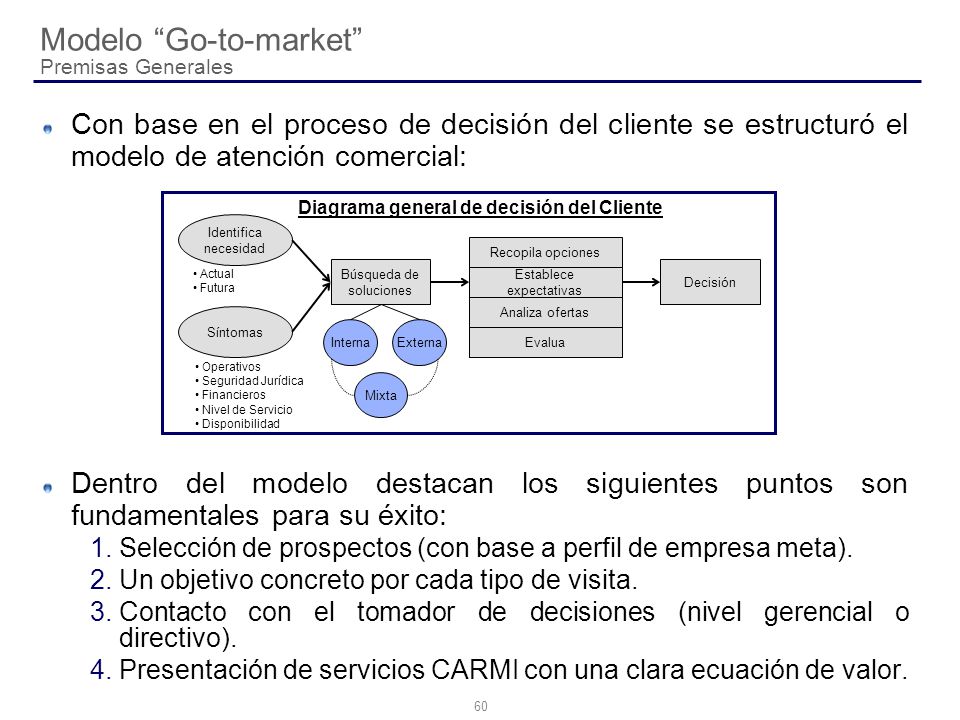 Modelo “Go-to-market”
Premisas Generales

Con base en el proceso de decisión del cliente se estructuró el modelo de atención comercial:

Diagrama general de decisión del Cliente

Identifica necesidad
• Actual
• Futura

Síntomas
• Operativos
• Seguridad Jurídica
• Financieros
• Nivel de Servicio
• Disponibilidad

Búsqueda de soluciones

Interna
Externa
Mixta

Recopila opciones
Establece expectativas
Analiza ofertas
Evalua

Decisión

Dentro del modelo destacan los siguientes puntos son fundamentales para su éxito:
1. Selección de prospectos (con base a perfil de empresa meta).
2. Un objetivo concreto por cada tipo de visita.
3. Contacto con el tomador de decisiones (nivel gerencial o directivo).
4. Presentación de servicios CARMI con una clara ecuación de valor.

60